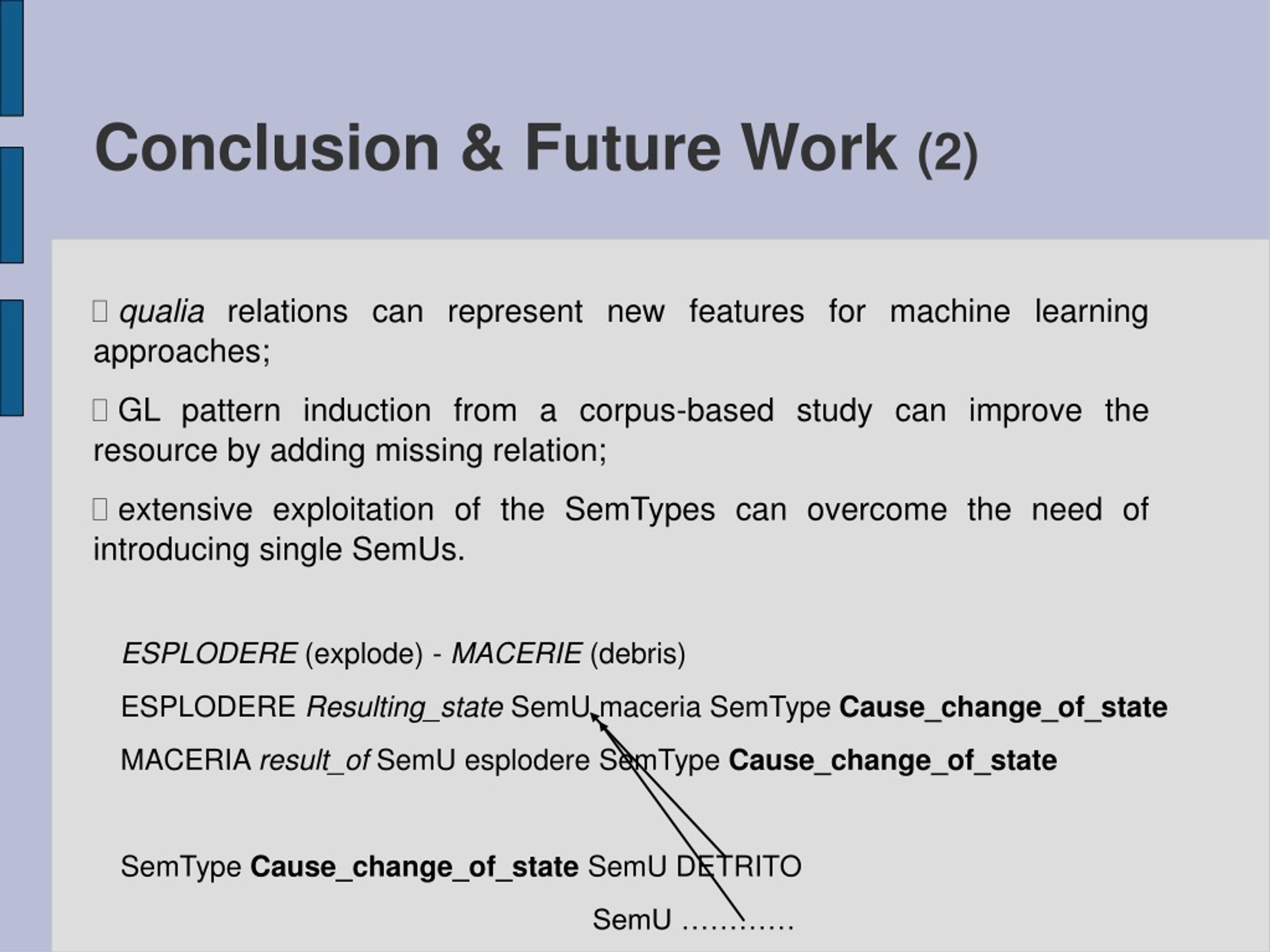 Conclusion & Future Work (2)

 qualia relations can represent new features for machine learning approaches;

 GL pattern induction from a corpus-based study can improve the resource by adding missing relation;

 extensive exploitation of the SemTypes can overcome the need of introducing single SemUs.

ESPLODERE (explode) - MACERIE (debris)

ESPLODERE Resulting_state SemU maceria SemType Cause_change_of_state

MACERIA result_of SemU esplodere SemType Cause_change_of_state

SemType Cause_change_of_state SemU DETRITO

SemU …………